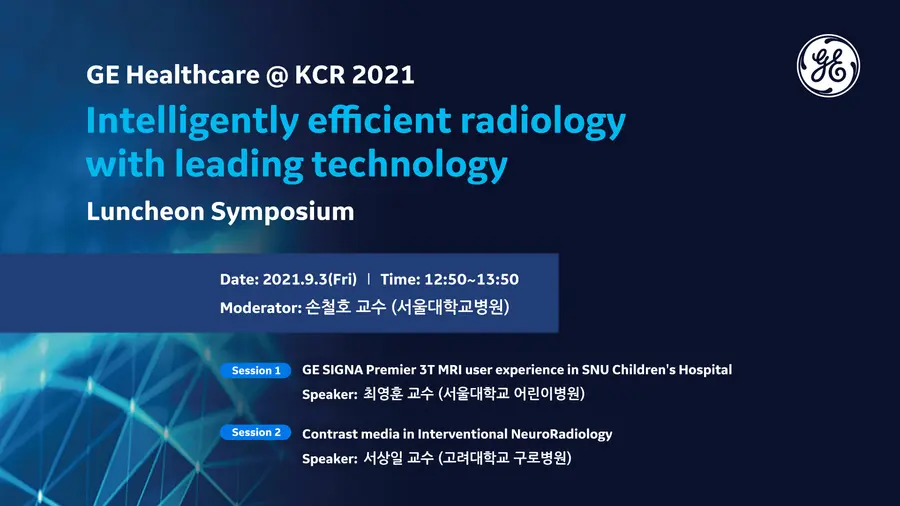 GE Healthcare @ KCR 2021

Intelligently efficient radiology with leading technology

Luncheon Symposium

Date: 2021.9.3(Fri) | Time: 12:50~13:50

Moderator: 손철호 교수 (서울대학교병원)

Session 1 GE SIGNA Premier 3T MRI user experience in SNU Children's Hospital

Speaker: 최영훈 교수 (서울대학교 어린이병원)

Session 2 Contrast media in Interventional NeuroRadiology

Speaker: 서상일 교수 (고려대학교 구로병원)